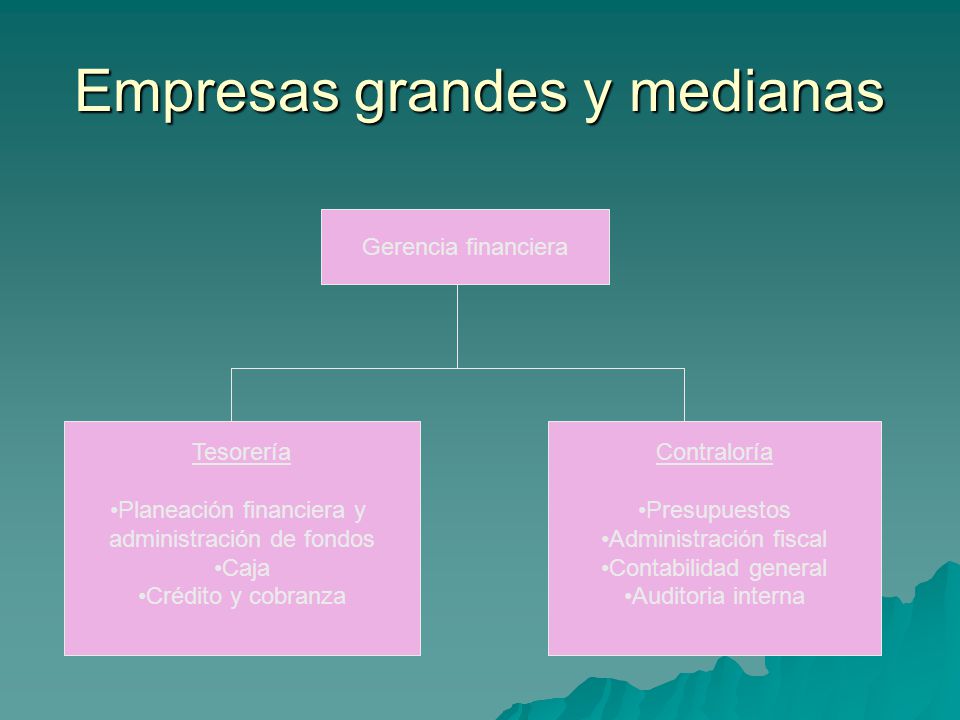 Empresas grandes y medianas

Gerencia financiera

Tesorería

•Planeación financiera y administración de fondos
•Caja
•Crédito y cobranza

Contraloría

•Presupuestos
•Administración fiscal
•Contabilidad general
•Auditoria interna